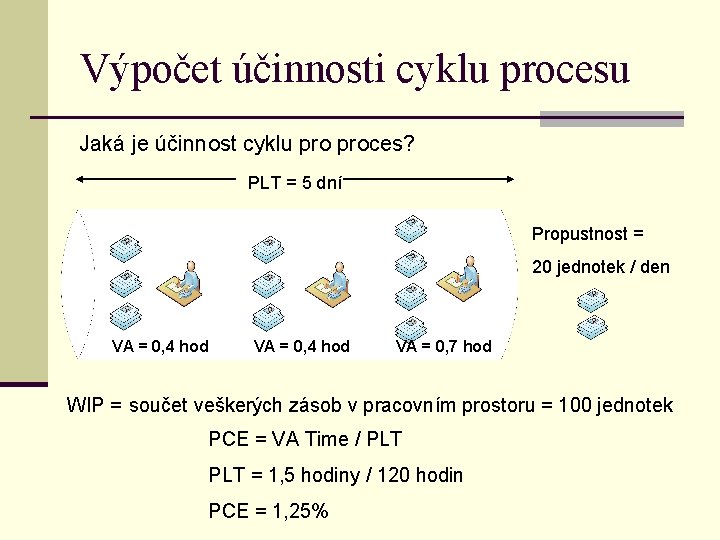 Výpočet účinnosti cyklu procesu

Jaká je účinnost cyklu pro proces?

PLT = 5 dní

Propustnost =

20 jednotek / den

VA = 0,4 hod

VA = 0,4 hod

VA = 0,7 hod

WIP = součet veškerých zásob v pracovním prostoru = 100 jednotek

PCE = VA Time / PLT

PLT = 1,5 hodiny / 120 hodin

PCE = 1,25%